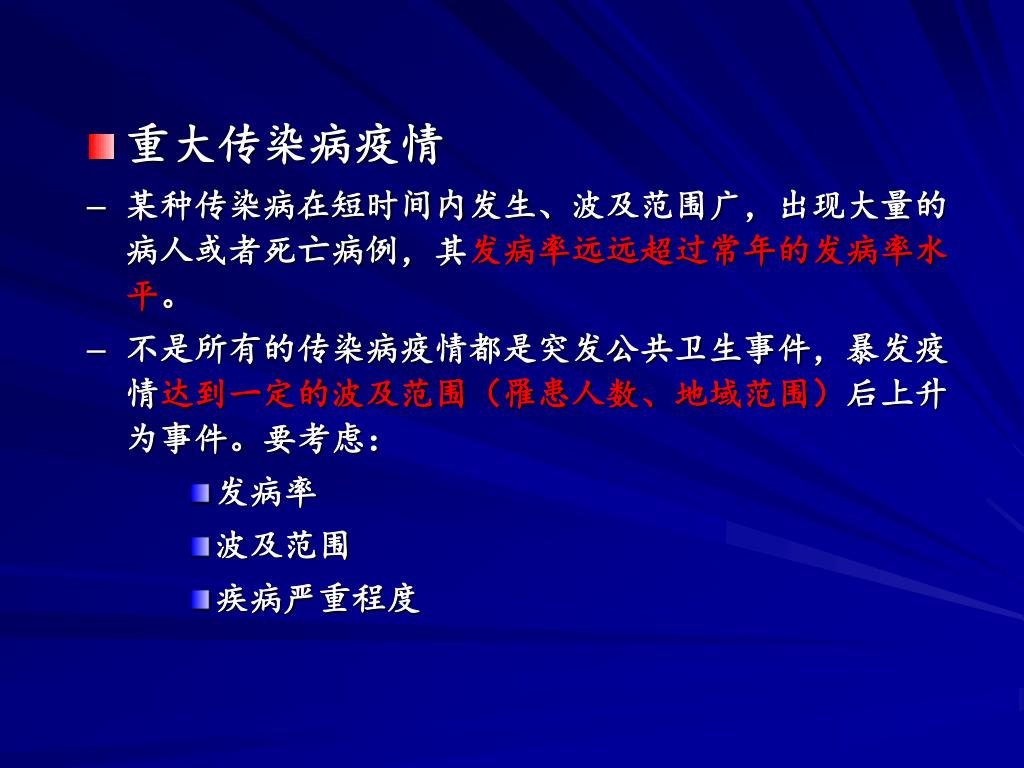 重大传染病疫情

– 某种传染病在短时间内发生、波及范围广，出现大量的病人或者死亡病例，其发病率远远超过常年的发病率水平。

– 不是所有的传染病疫情都是突发公共卫生事件，暴发疫情达到一定的波及范围（罹患人数、地域范围）后上升为事件。要考虑：

发病率

波及范围

疾病严重程度